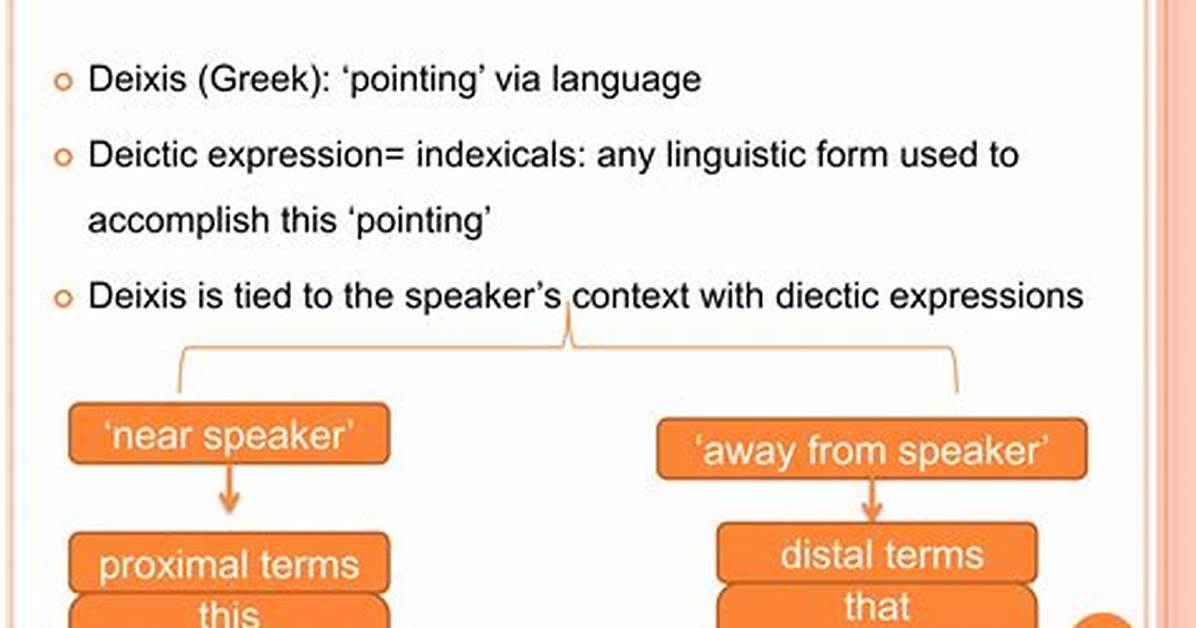 Deixis (Greek): ‘pointing’ via language

Deictic expression= indexicals: any linguistic form used to accomplish this ‘pointing’

Deixis is tied to the speaker’s context with diectic expressions

‘near speaker’

proximal terms

this

‘away from speaker’

distal terms

that